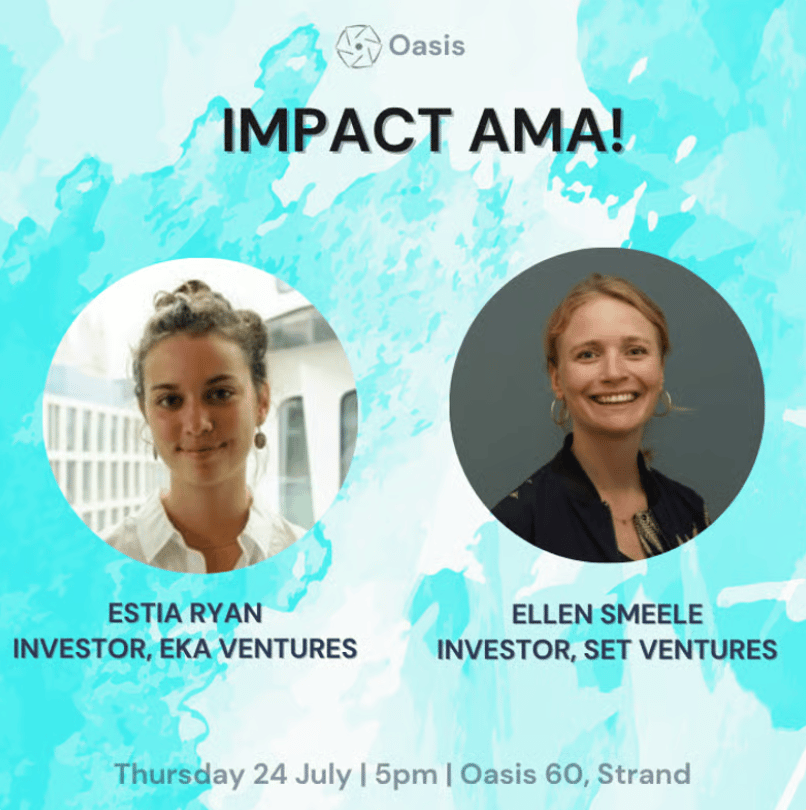 Oasis

IMPACT AMA!

ESTIA RYAN
INVESTOR, EKA VENTURES

ELLEN SMEELE
INVESTOR, SET VENTURES

Thursday 24 July | 5pm | Oasis 60, Strand